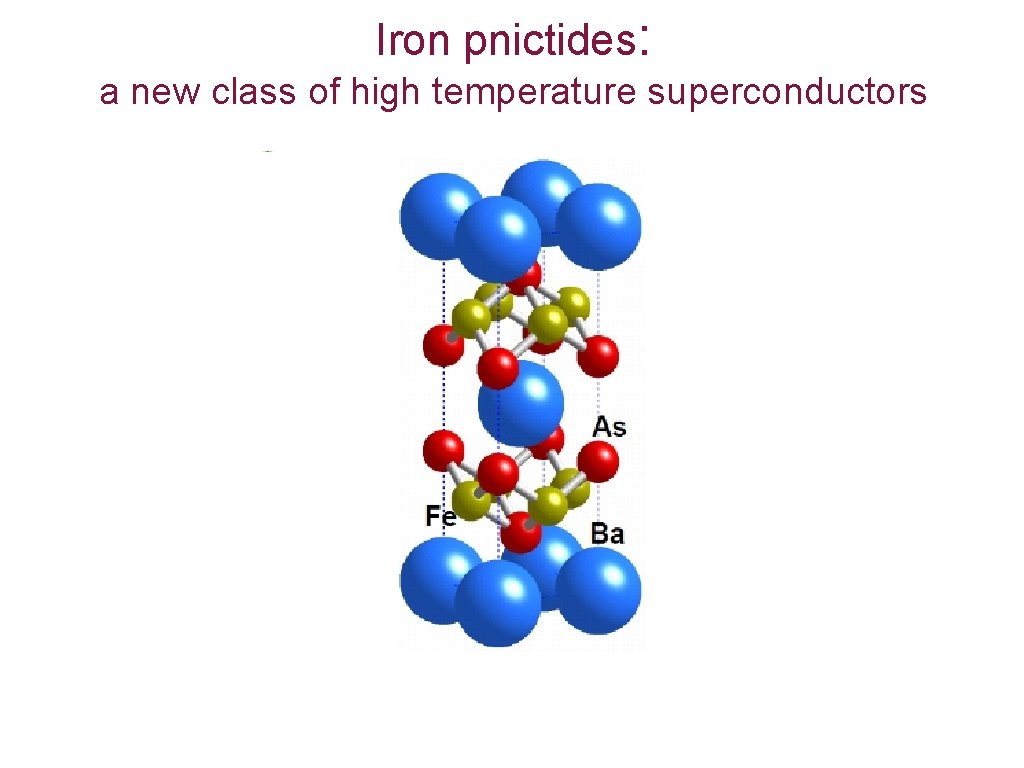 Iron pnictides:

a new class of high temperature superconductors

As

Fe

Ba